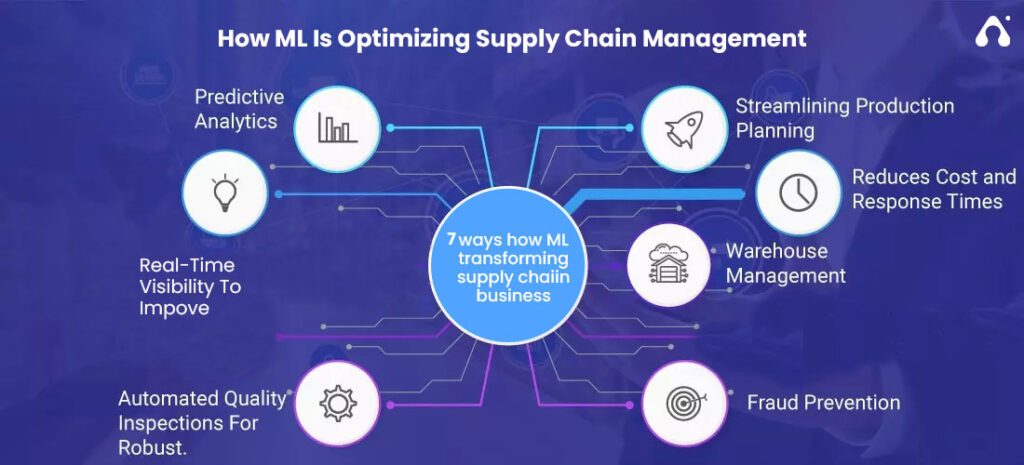 How ML Is Optimizing Supply Chain Management

Predictive Analytics

Real-Time Visibility To Impove

Automated Quality Inspections For Robust.

7 ways how ML transforming supply chaiin business

Streamlining Production Planning

Reduces Cost and Response Times

Warehouse Management

Fraud Prevention